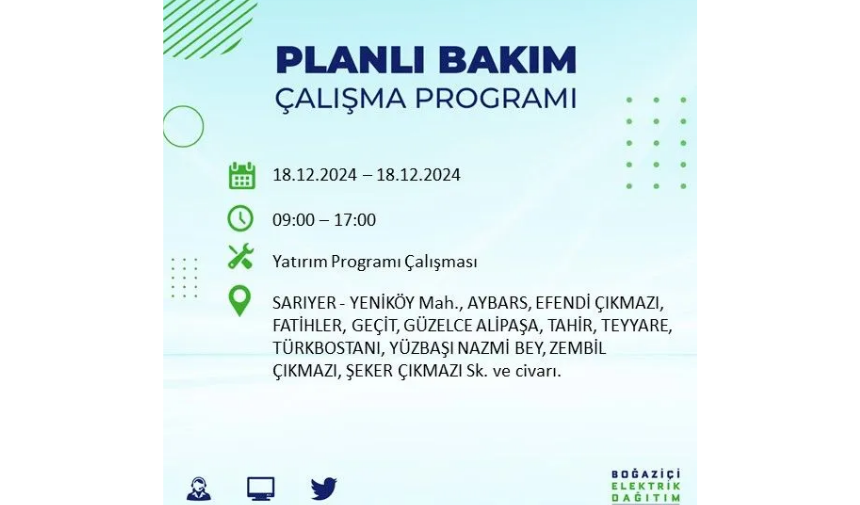 PLANLI BAKIM
ÇALIŞMA PROGRAMI

18.12.2024 – 18.12.2024

09:00 – 17:00

Yatırım Programı Çalışması

SARIYER - YENİKÖY Mah., AYBARS, EFENDİ ÇIKMAZI, FATİHLER, GEÇİT, GÜZELCE ALİPAŞA, TAHİR, TEYYARE, TÜRKBOSTANI, YÜZBAŞI NAZMİ BEY, ZEMBİL ÇIKMAZI, ŞEKER ÇIKMAZI Sk. ve civarı.

BOĞAZİÇİ
ELEKTRİK
DAĞITIM